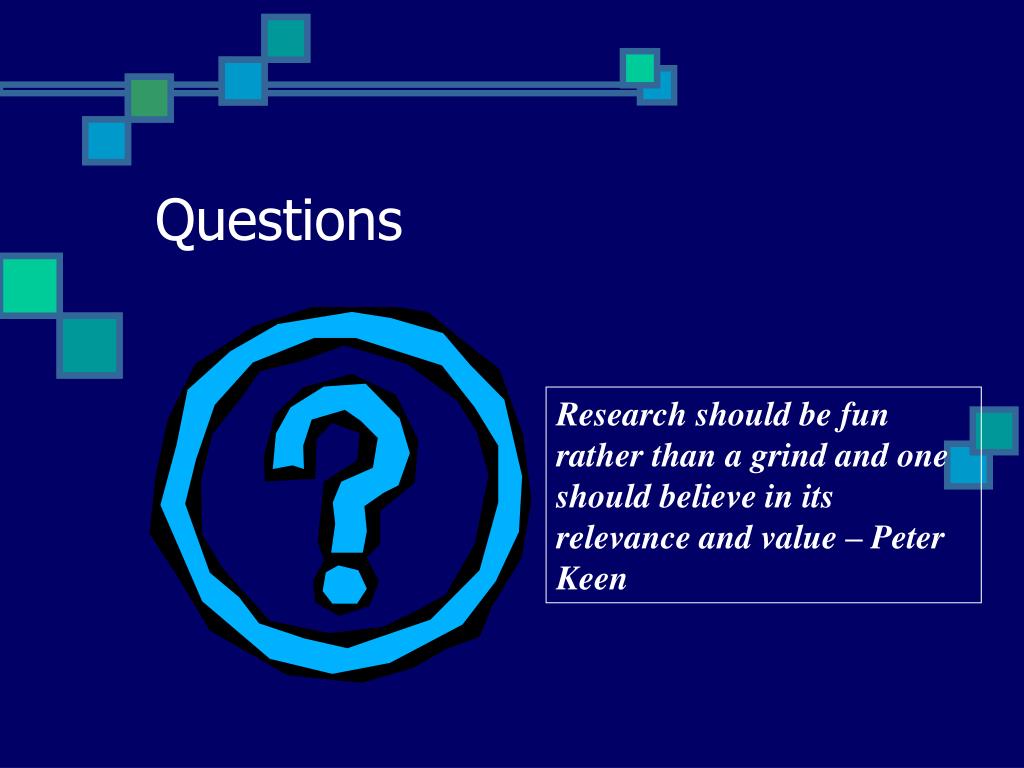 Questions

?

Research should be fun rather than a grind and one should believe in its relevance and value – Peter Keen